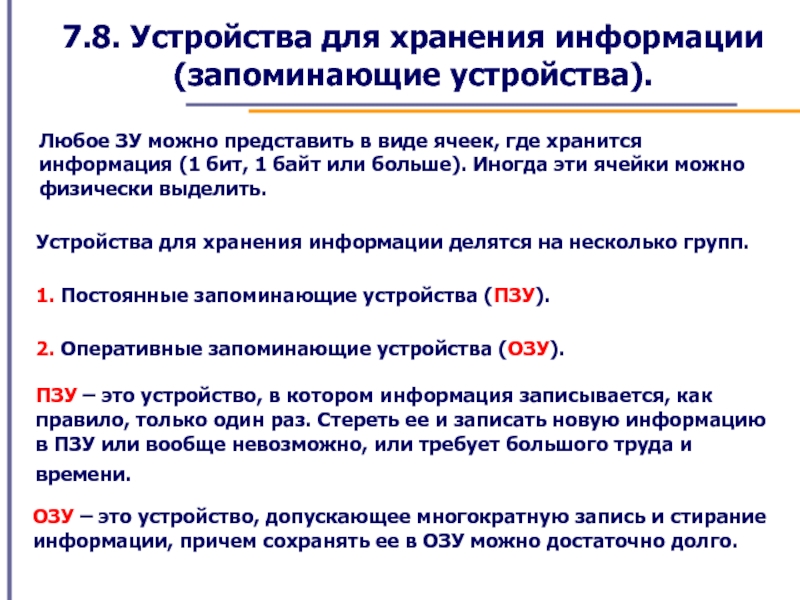 7.8. Устройства для хранения информации (запоминающие устройства).

Любое ЗУ можно представить в виде ячеек, где хранится информация (1 бит, 1 байт или больше). Иногда эти ячейки можно физически выделить.

Устройства для хранения информации делятся на несколько групп.

1. Постоянные запоминающие устройства (ПЗУ).

2. Оперативные запоминающие устройства (ОЗУ).

ПЗУ – это устройство, в котором информация записывается, как правило, только один раз. Стереть ее и записать новую информацию в ПЗУ или вообще невозможно, или требует большого труда и времени.

ОЗУ – это устройство, допускающее многократную запись и стирание информации, причем сохранять ее в ОЗУ можно достаточно долго.